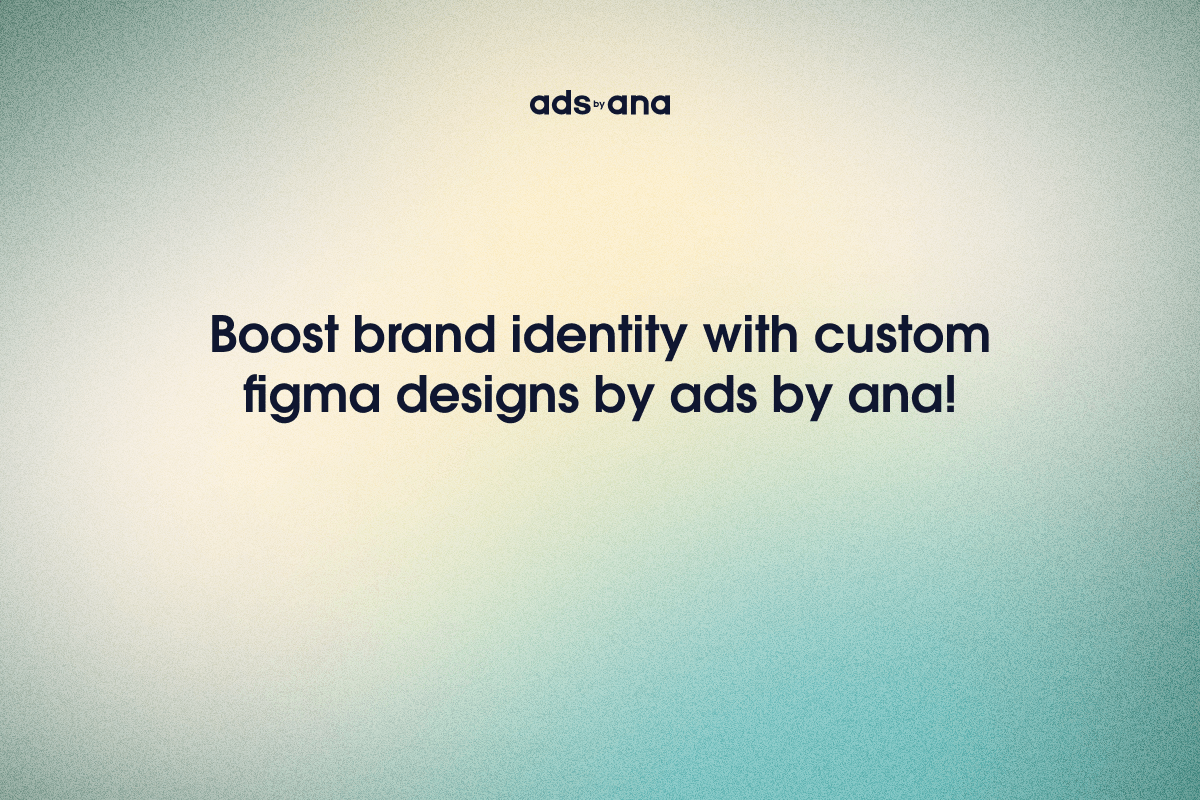 ads by ana

Boost brand identity with custom figma designs by ads by ana!